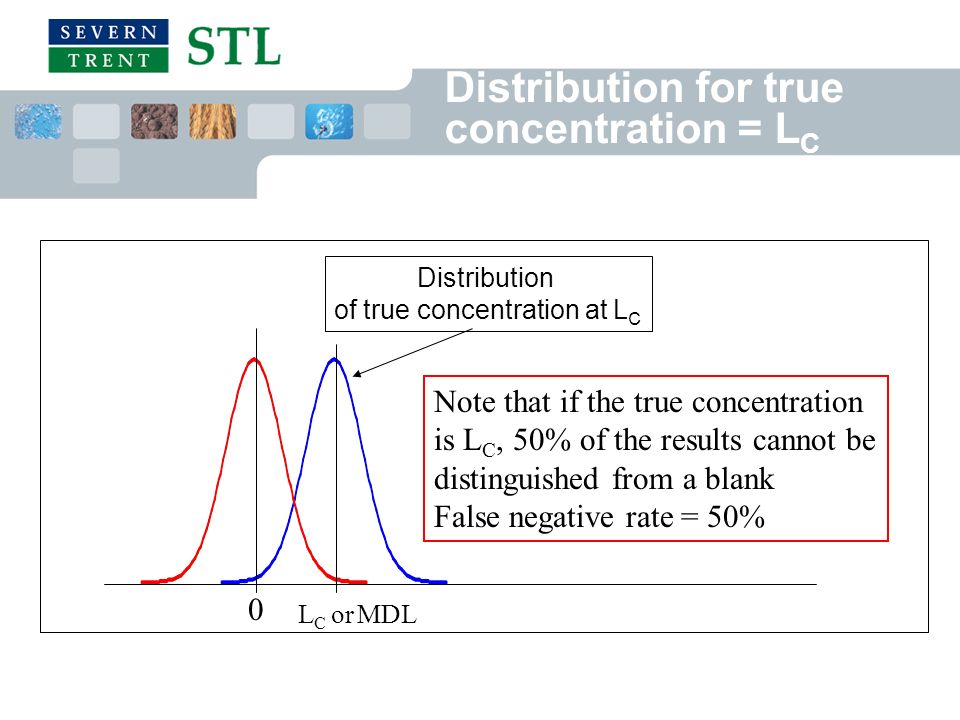 SEVERN TRENT STL

Distribution for true concentration = $L_C$

Distribution of true concentration at $L_C$

Note that if the true concentration is $L_C$, 50% of the results cannot be distinguished from a blank
False negative rate = 50%

0

$L_C$ or MDL